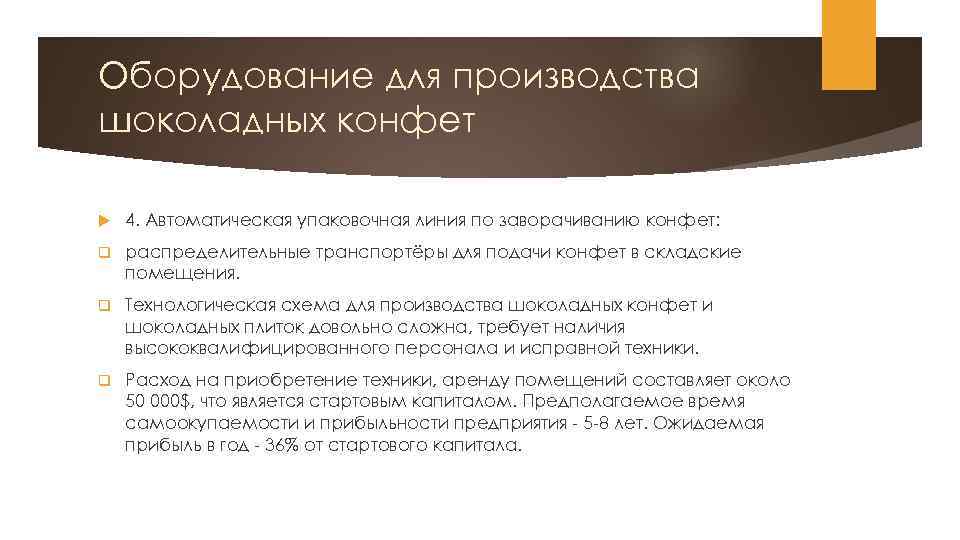 Оборудование для производства шоколадных конфет

4. Автоматическая упаковочная линия по заворачиванию конфет:

распределительные транспортёры для подачи конфет в складские помещения.

Технологическая схема для производства шоколадных конфет и шоколадных плиток довольно сложна, требует наличия высококвалифицированного персонала и исправной техники.

Расход на приобретение техники, аренду помещений составляет около 50 000$, что является стартовым капиталом. Предполагаемое время самоокупаемости и прибыльности предприятия - 5-8 лет. Ожидаемая прибыль в год - 36% от стартового капитала.